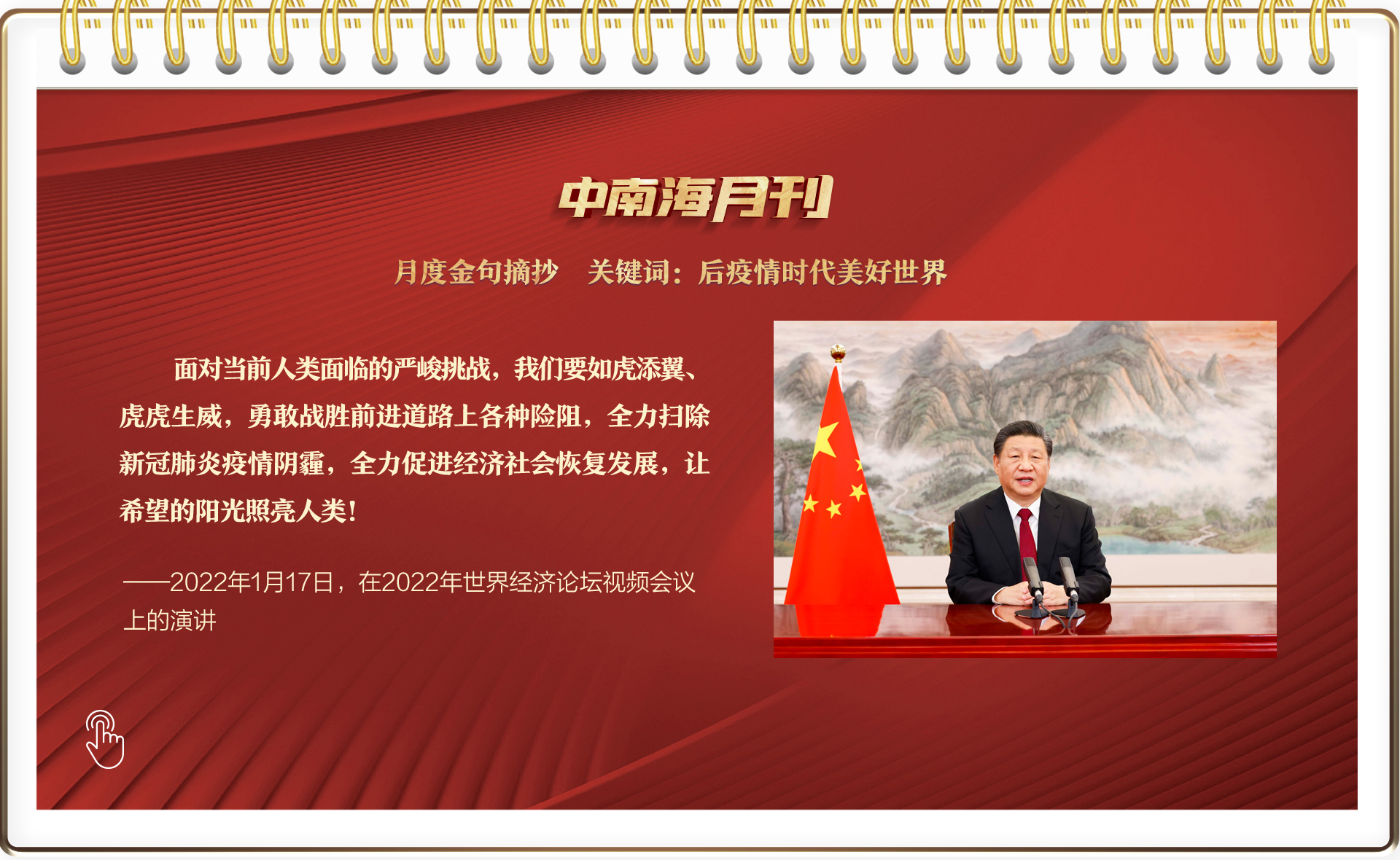 中南海月刊

月度金句摘抄　关键词：后疫情时代美好世界

面对当前人类面临的严峻挑战，我们要如虎添翼、虎虎生威，勇敢战胜前进道路上各种险阻，全力扫除新冠肺炎疫情阴霾，全力促进经济社会恢复发展，让希望的阳光照亮人类！

——2022年1月17日，在2022年世界经济论坛视频会议上的演讲